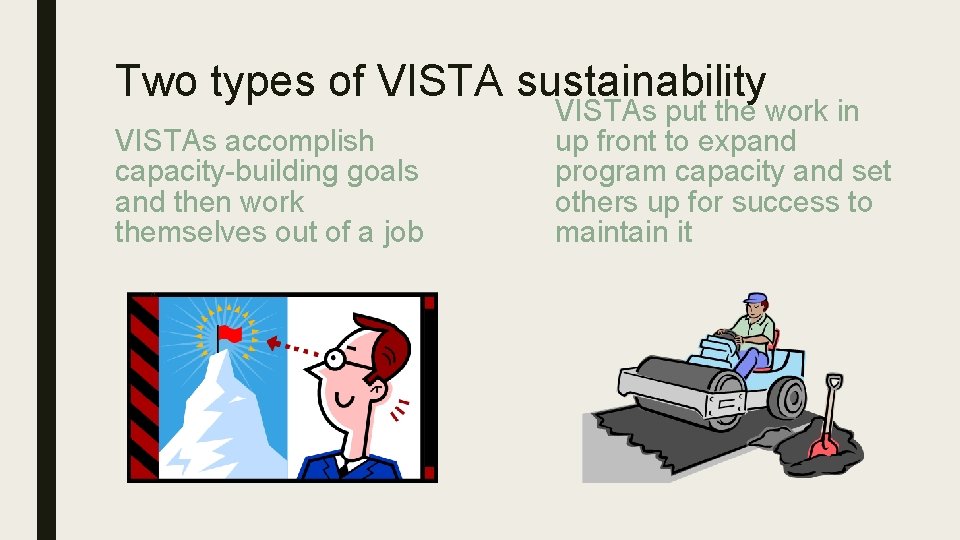 Two types of VISTA sustainability

VISTAs accomplish capacity-building goals and then work themselves out of a job

VISTAs put the work in up front to expand program capacity and set others up for success to maintain it